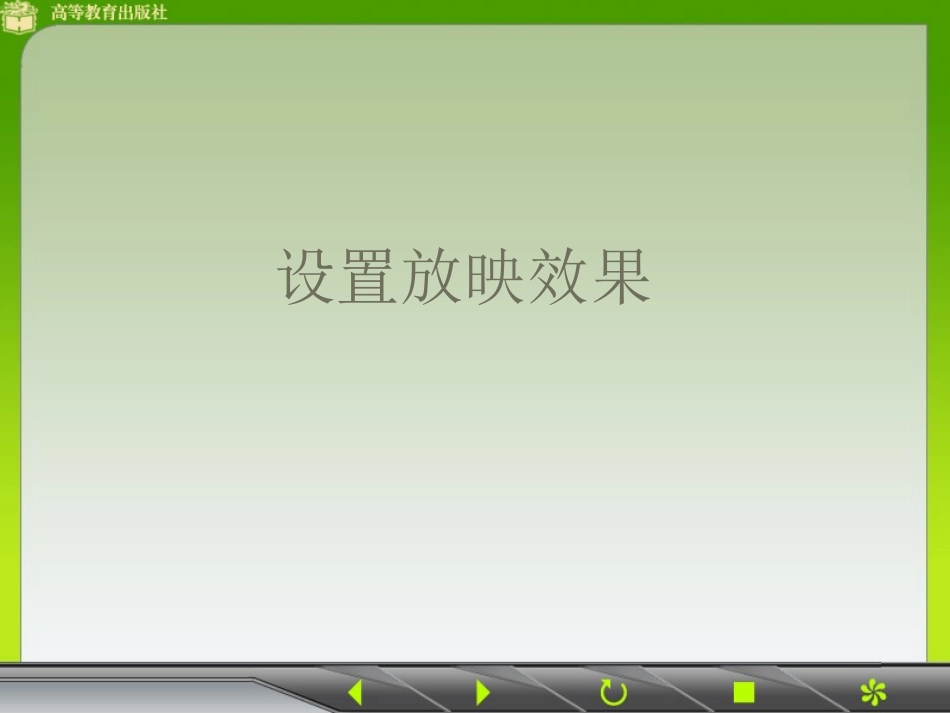 高等教育出版社

设置放映效果